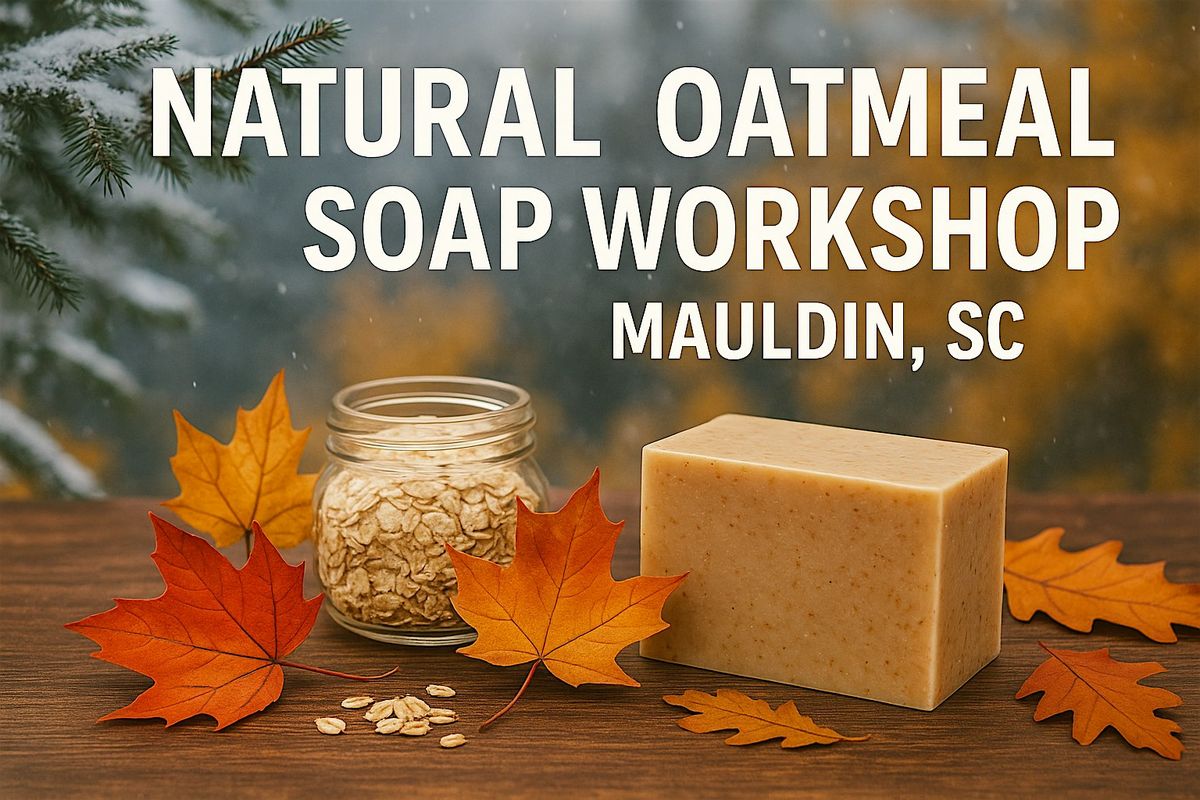 NATURAL OATMEAL SOAP WORKSHOP
MAULDIN, SC